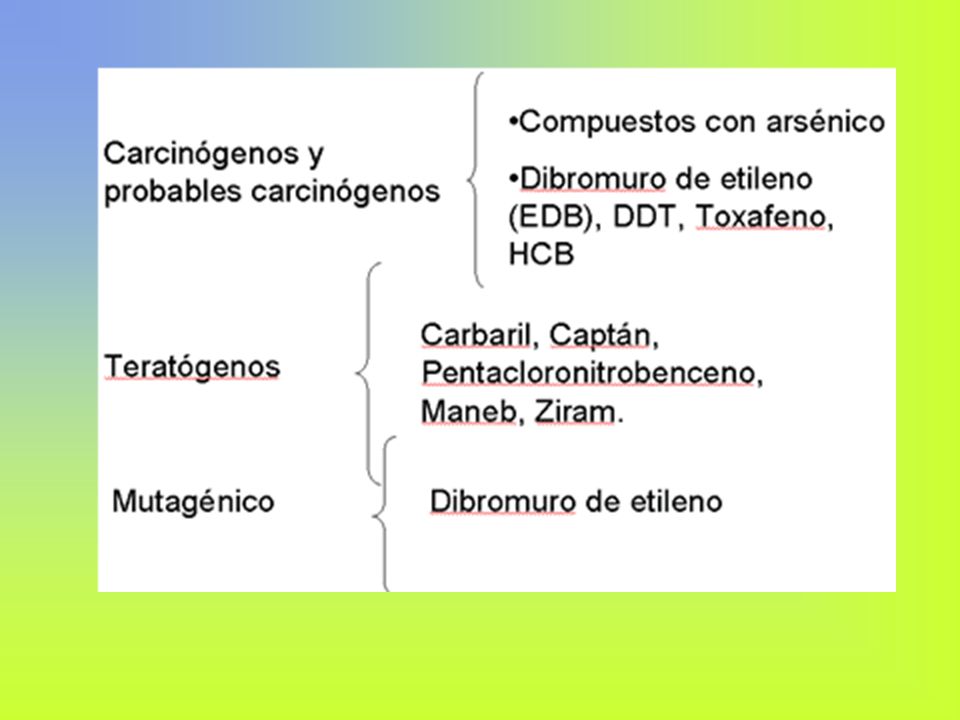 Carcinógenos y probables carcinógenos

•Compuestos con arsénico

•Dibromuro de etileno (EDB), DDT, Toxafeno, HCB

Teratógenos

Carbaril, Captán, Pentacloronitrobenceno, Maneb, Ziram.

Mutagénico

Dibromuro de etileno